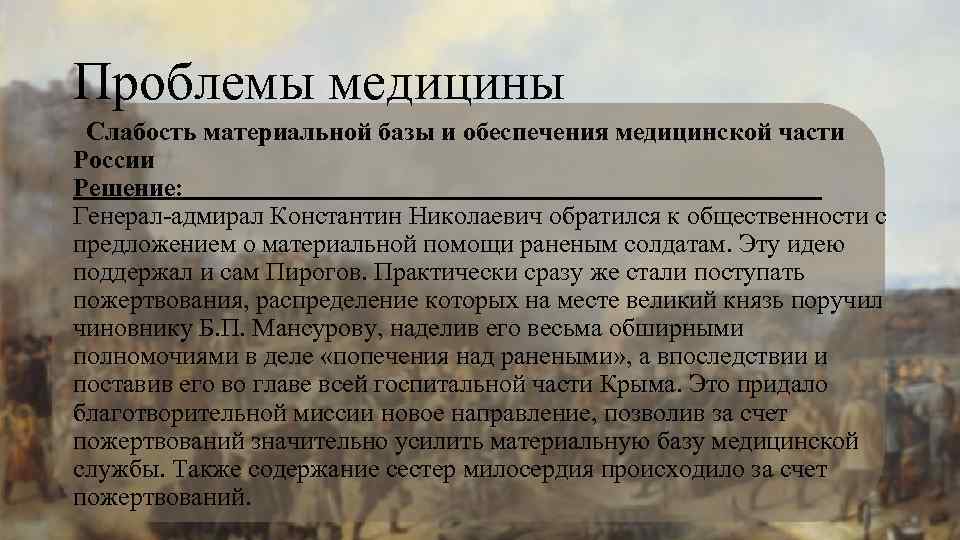 Проблемы медицины

Слабость материальной базы и обеспечения медицинской части России

Решение:

Генерал-адмирал Константин Николаевич обратился к общественности с предложением о материальной помощи раненым солдатам. Эту идею поддержал и сам Пирогов. Практически сразу же стали поступать пожертвования, распределение которых на месте великий князь поручил чиновнику Б.П. Мансурову, наделив его весьма обширными полномочиями в деле «попечения над ранеными», а впоследствии и поставив его во главе всей госпитальной части Крыма. Это придало благотворительной миссии новое направление, позволив за счет пожертвований значительно усилить материальную базу медицинской службы. Также содержание сестер милосердия происходило за счет пожертвований.